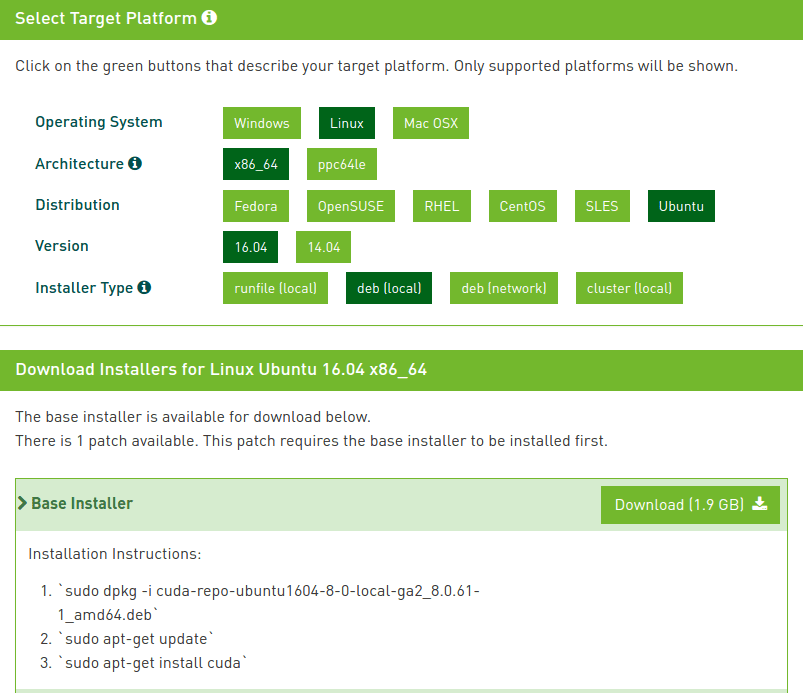 Select Target Platform

Click on the green buttons that describe your target platform. Only supported platforms will be shown.

Operating System Windows Linux Mac OSX

Architecture x86_64 ppc64le

Distribution Fedora OpenSUSE RHEL CentOS SLES Ubuntu

Version 16.04 14.04

Installer Type runfile (local) deb (local) deb (network) cluster (local)

Download Installers for Linux Ubuntu 16.04 x86_64

The base installer is available for download below.
There is 1 patch available. This patch requires the base installer to be installed first.

Base Installer

Download (1.9 GB)

Installation Instructions:

1. `sudo dpkg -i cuda-repo-ubuntu1604-8-0-local-ga2_8.0.61-1_amd64.deb`
2. `sudo apt-get update`
3. `sudo apt-get install cuda`